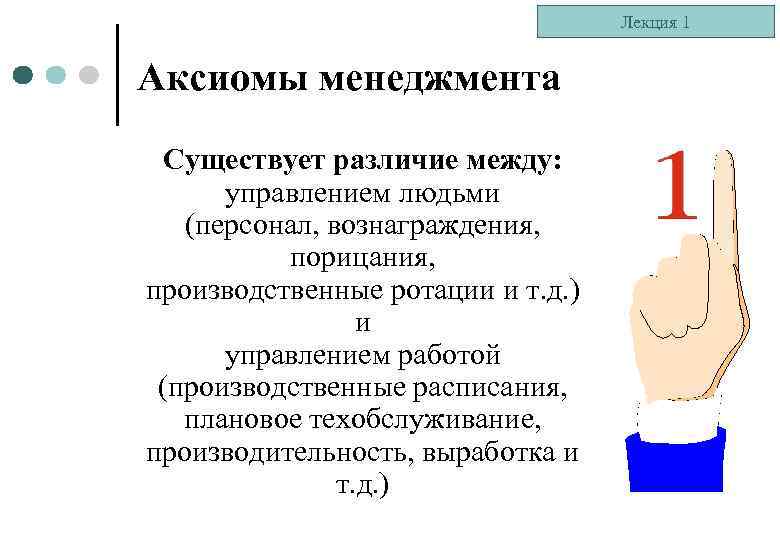 Лекция 1

Аксиомы менеджмента

Существует различие между:
управлением людьми (персонал, вознаграждения, порицания, производственные ротации и т.д.)
и
управлением работой (производственные расписания, плановое техобслуживание, производительность, выработка и т.д.)

1